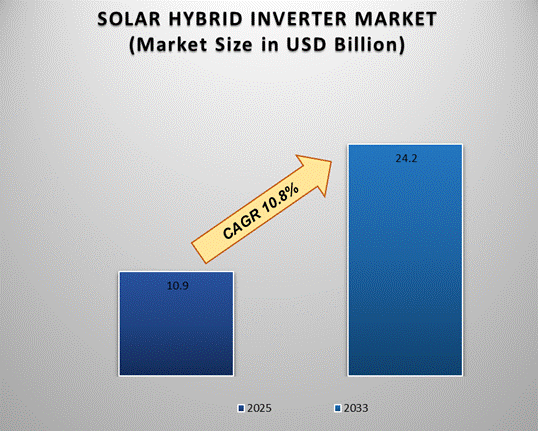 SOLAR HYBRID INVERTER MARKET
(Market Size in USD Billion)

CAGR 10.8%

10.9

24.2

2025 2033